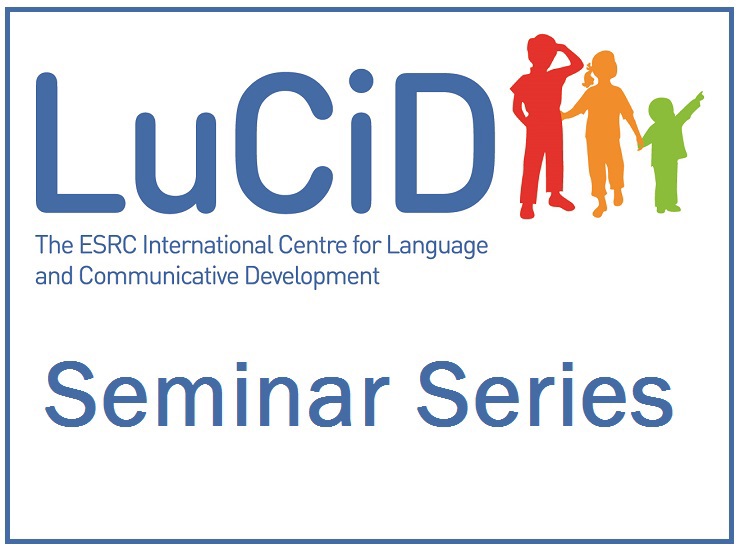 LuCiD

The ESRC International Centre for Language and Communicative Development

Seminar Series